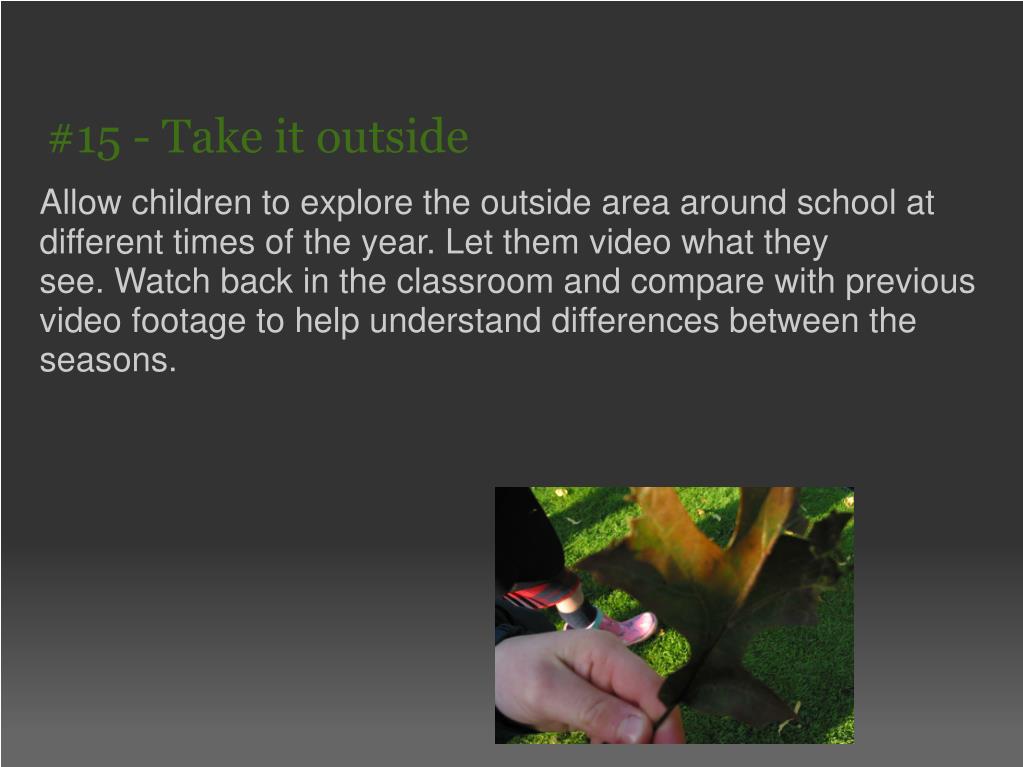 #15 - Take it outside

Allow children to explore the outside area around school at different times of the year. Let them video what they see. Watch back in the classroom and compare with previous video footage to help understand differences between the seasons.